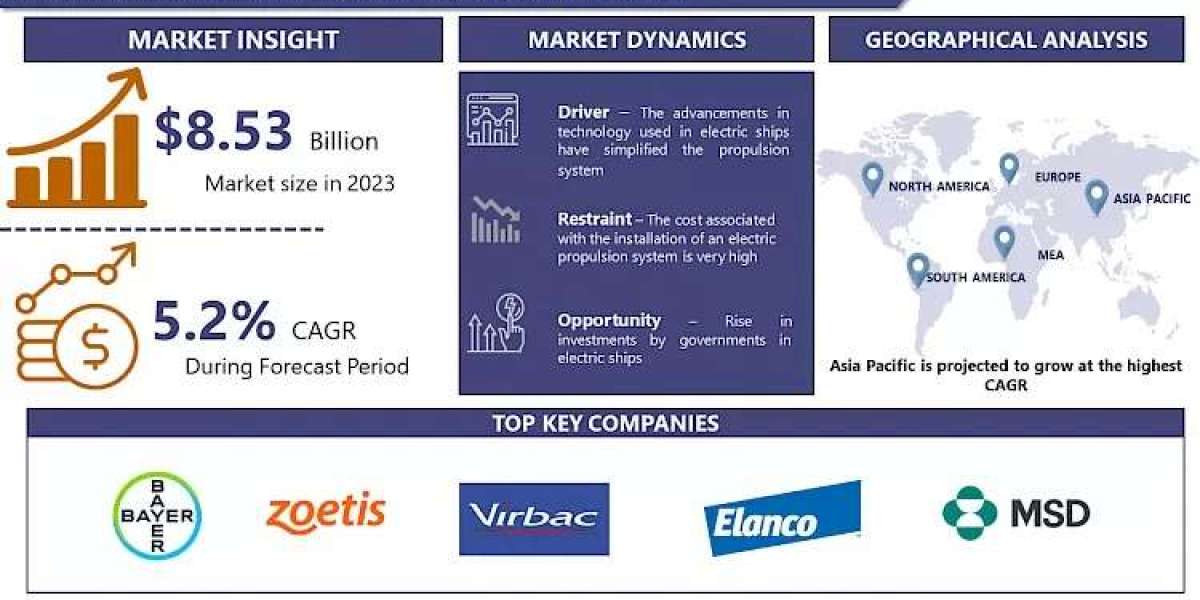 MARKET INSIGHT

$8.53 Billion
Market size in 2023

5.2% CAGR
During Forecast Period

MARKET DYNAMICS

Driver – The advancements in technology used in electric ships have simplified the propulsion system

Restraint – The cost associated with the installation of an electric propulsion system is very high

Opportunity – Rise in investments by governments in electric ships

GEOGRAPHICAL ANALYSIS

NORTH AMERICA
EUROPE
ASIA PACIFIC
MEA
SOUTH AMERICA

Asia Pacific is projected to grow at the highest CAGR

TOP KEY COMPANIES

BAYER BAYER
zoetis
Virbac
Elanco
MSD